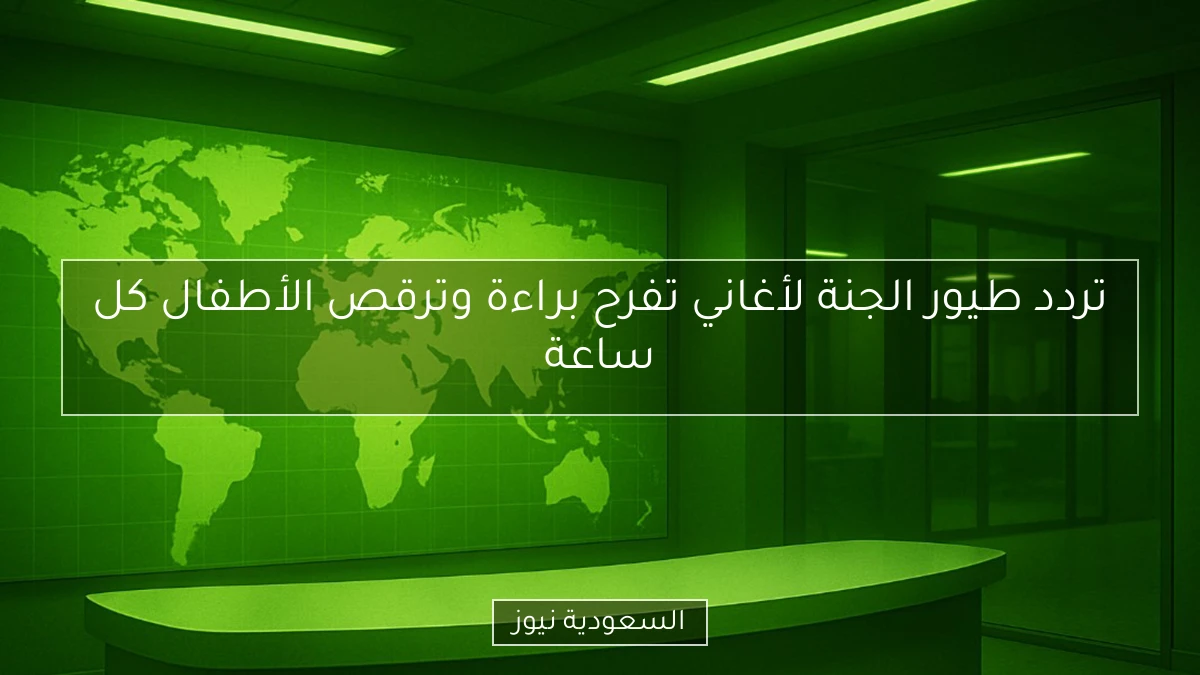 تردد طيور الجنة لأغاني تفرح براءة وترقص الأطفال كل ساعة

السعودية نيوز